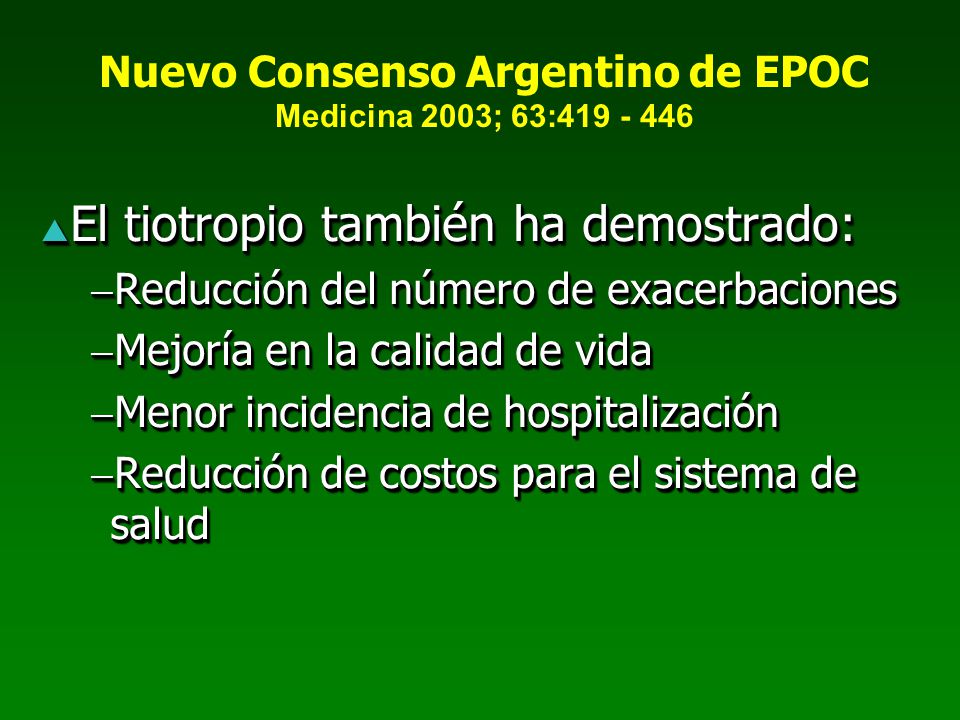 Nuevo Consenso Argentino de EPOC
Medicina 2003; 63:419 - 446

El tiotropio también ha demostrado:
–Reducción del número de exacerbaciones
–Mejoría en la calidad de vida
–Menor incidencia de hospitalización
–Reducción de costos para el sistema de salud